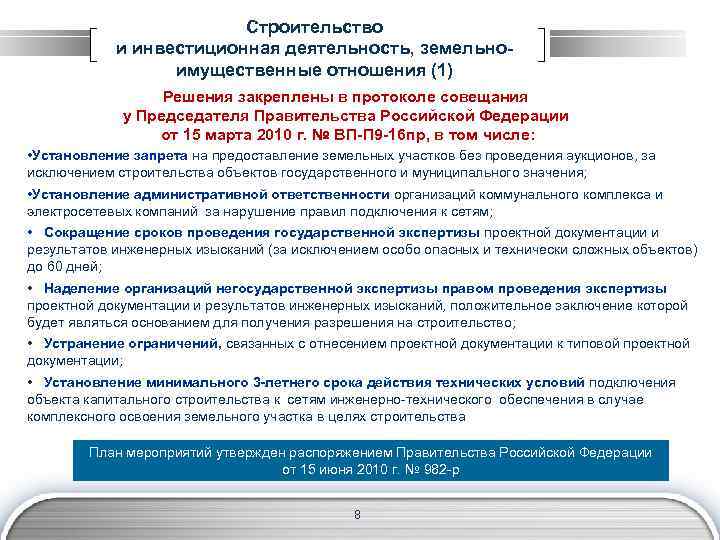 Строительство и инвестиционная деятельность, земельно-имущественные отношения (1)

Решения закреплены в протоколе совещания у Председателя Правительства Российской Федерации от 15 марта 2010 г. № ВП-П9-16пр, в том числе:

•Установление запрета на предоставление земельных участков без проведения аукционов, за исключением строительства объектов государственного и муниципального значения;

•Установление административной ответственности организаций коммунального комплекса и электросетевых компаний за нарушение правил подключения к сетям;

• Сокращение сроков проведения государственной экспертизы проектной документации и результатов инженерных изысканий (за исключением особо опасных и технически сложных объектов) до 60 дней;

• Наделение организаций негосударственной экспертизы правом проведения экспертизы проектной документации и результатов инженерных изысканий, положительное заключение которой будет являться основанием для получения разрешения на строительство;

• Устранение ограничений, связанных с отнесением проектной документации к типовой проектной документации;

• Установление минимального 3-летнего срока действия технических условий подключения объекта капитального строительства к сетям инженерно-технического обеспечения в случае комплексного освоения земельного участка в целях строительства

План мероприятий утвержден распоряжением Правительства Российской Федерации от 15 июня 2010 г. № 982-р

8